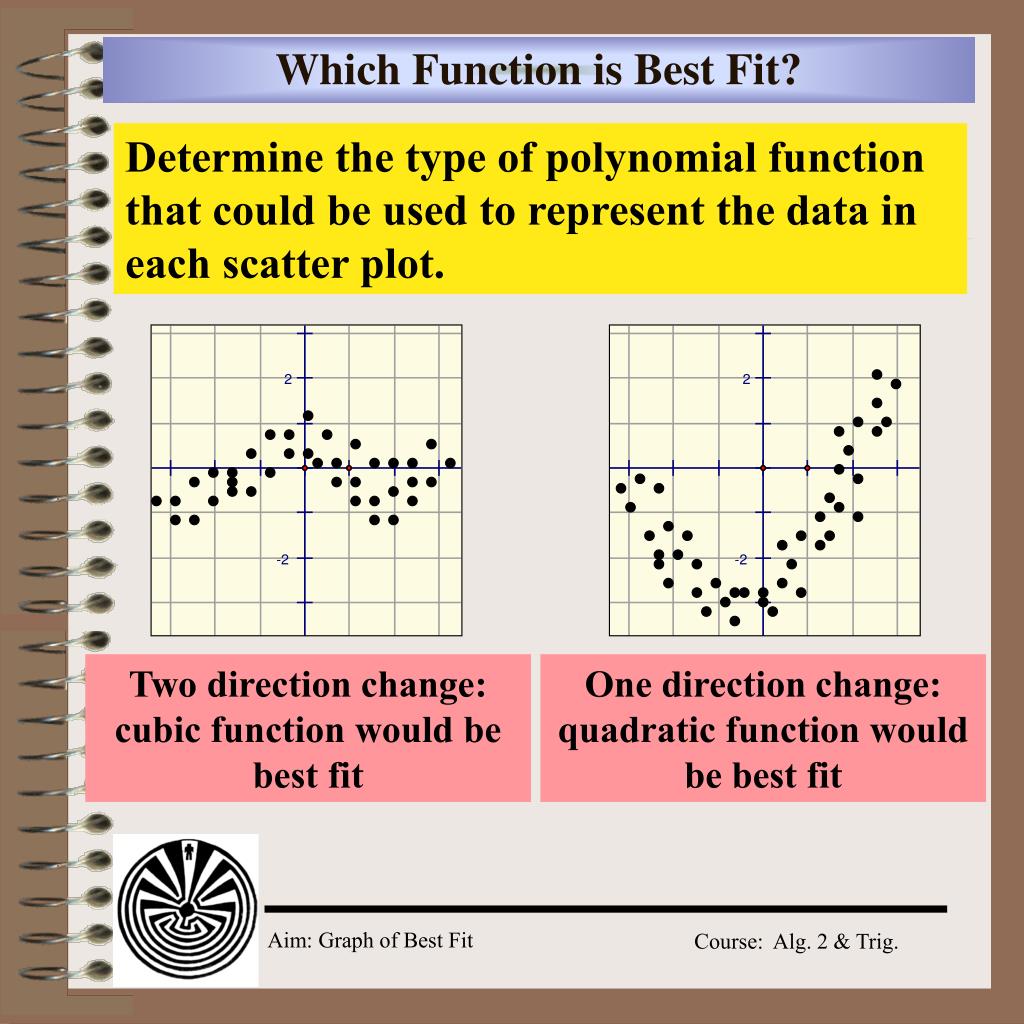 Which Function is Best Fit?

Determine the type of polynomial function that could be used to represent the data in each scatter plot.

2

-2

2

-2

Two direction change: cubic function would be best fit

One direction change: quadratic function would be best fit

Aim: Graph of Best Fit

Course: Alg. 2 & Trig.